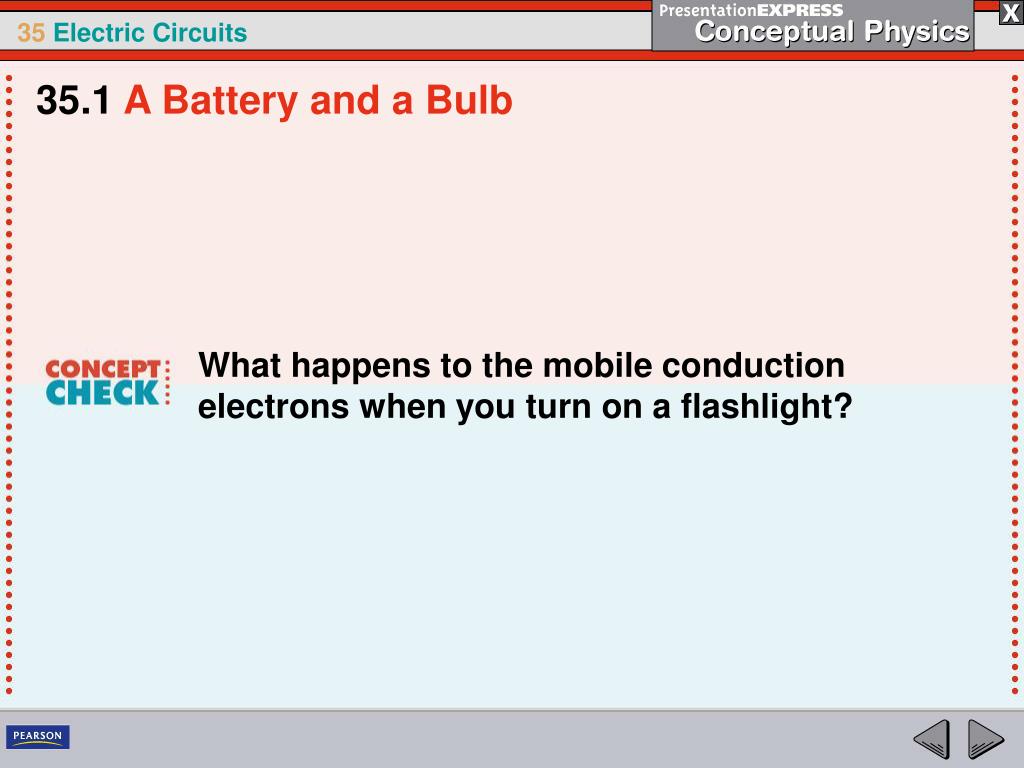 35 Electric Circuits

PresentationEXPRESS
Conceptual Physics

X

35.1 A Battery and a Bulb

CONCEPT CHECK

What happens to the mobile conduction electrons when you turn on a flashlight?

PEARSON